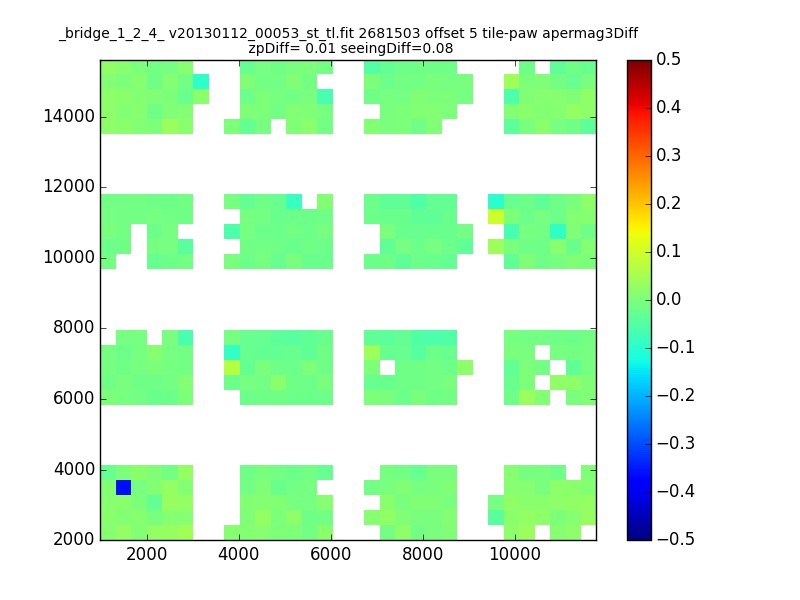 _bridge_1_2_4_ v20130112_00053_st_tl.fit 2681503 offset 5 tile-paw apermag3Diff
zpDiff= 0.01 seeingDiff=0.08

14000
12000
10000
8000
6000
4000
2000

2000
4000
6000
8000
10000

0.5
0.4
0.3
0.2
0.1
0.0
−0.1
−0.2
−0.3
−0.4
−0.5